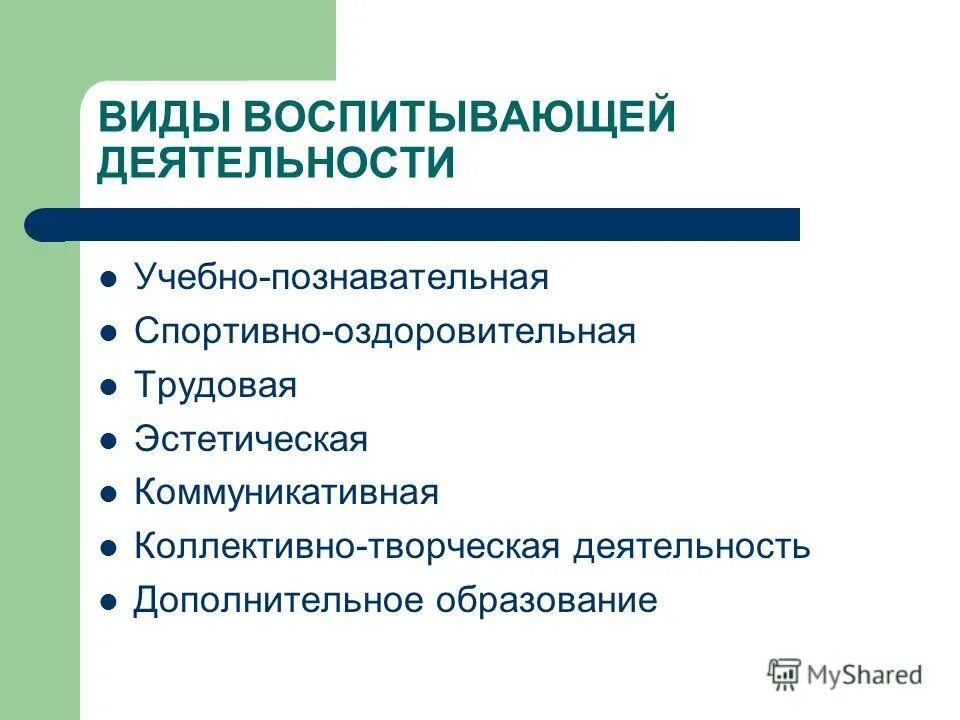 ВИДЫ ВОСПИТЫВАЮЩЕЙ ДЕЯТЕЛЬНОСТИ

- Учебно-познавательная
- Спортивно-оздоровительная
- Трудовая
- Эстетическая
- Коммуникативная
- Коллективно-творческая деятельность
- Дополнительное образование

MyShared